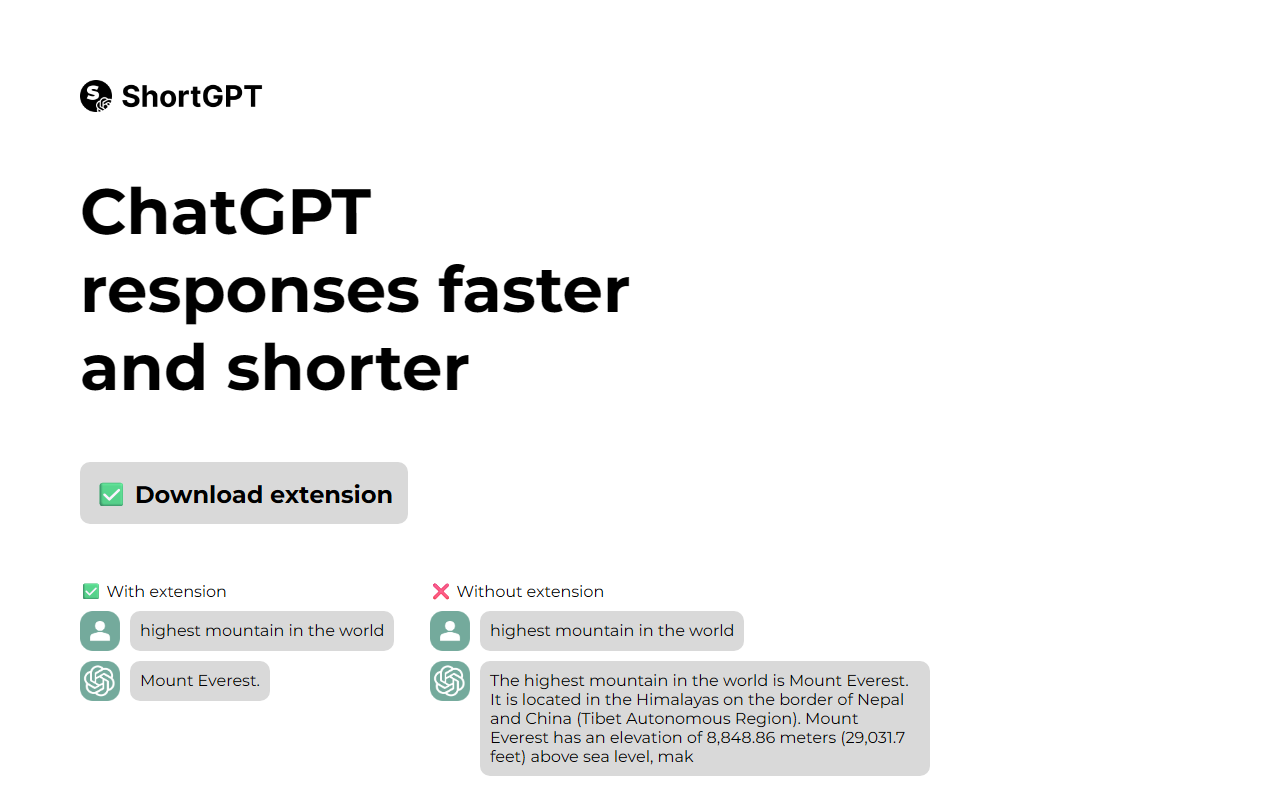 ShortGPT

ChatGPT responses faster and shorter

✅ Download extension

✅ With extension

highest mountain in the world

Mount Everest.

❌ Without extension

highest mountain in the world

The highest mountain in the world is Mount Everest. It is located in the Himalayas on the border of Nepal and China (Tibet Autonomous Region). Mount Everest has an elevation of 8,848.86 meters (29,031.7 feet) above sea level, mak